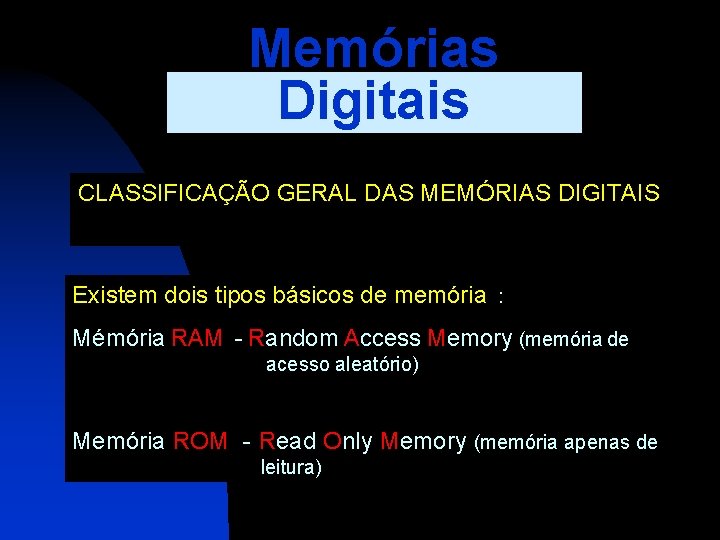 Memórias
Digitais

CLASSIFICAÇÃO GERAL DAS MEMÓRIAS DIGITAIS

Existem dois tipos básicos de memória :

Mémória RAM - Random Access Memory (memória de acesso aleatório)

Memória ROM - Read Only Memory (memória apenas de leitura)